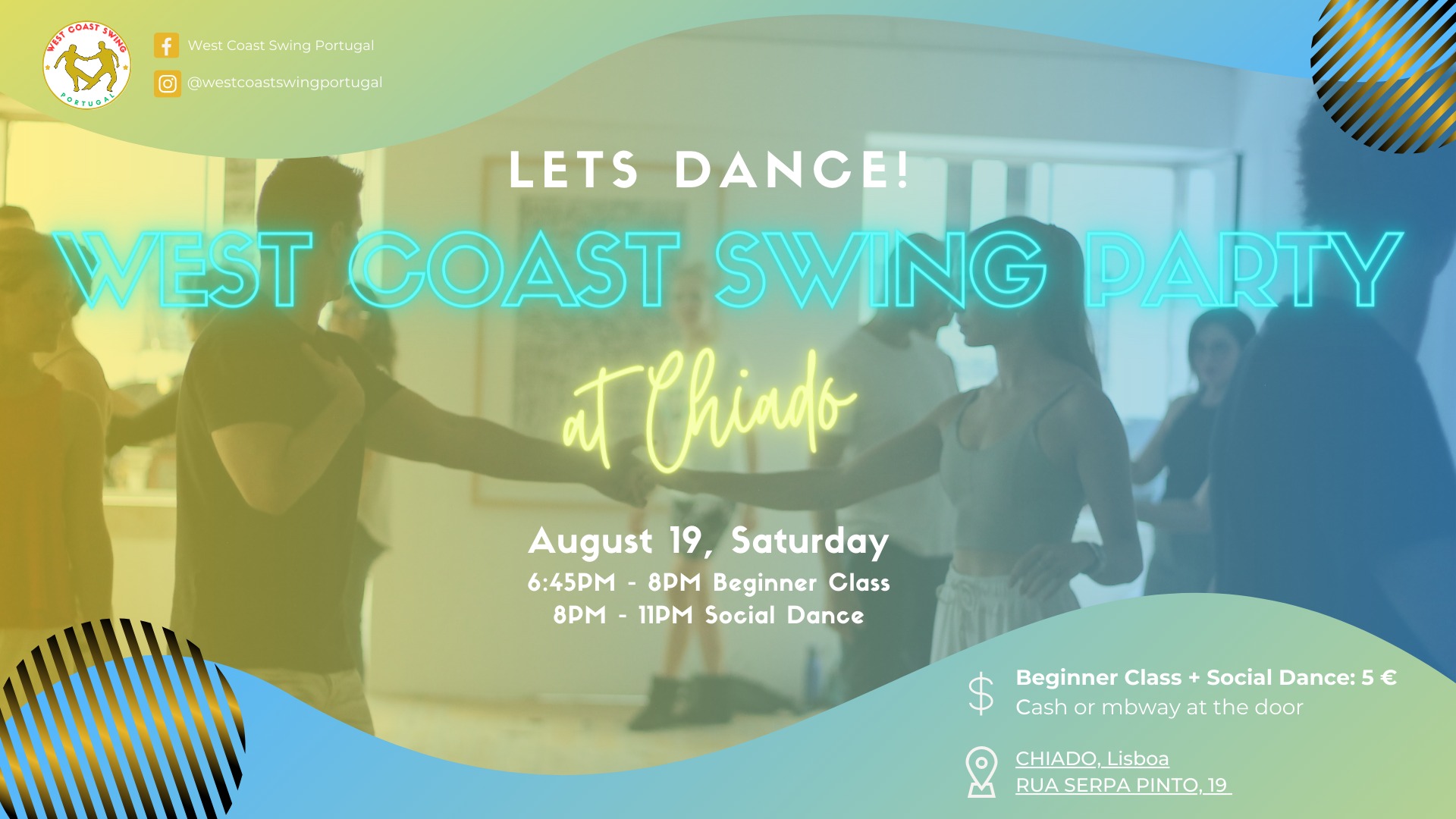 WEST COAST SWING
PORTUGAL

West Coast Swing Portugal

@westcoastswingportugal

LETS DANCE!

WEST COAST SWING PARTY

at Chiado

August 19, Saturday

6:45PM - 8PM Beginner Class
8PM - 11PM Social Dance

$ Beginner Class + Social Dance: 5 €
Cash or mbway at the door

CHIADO, Lisboa
RUA SERPA PINTO, 19